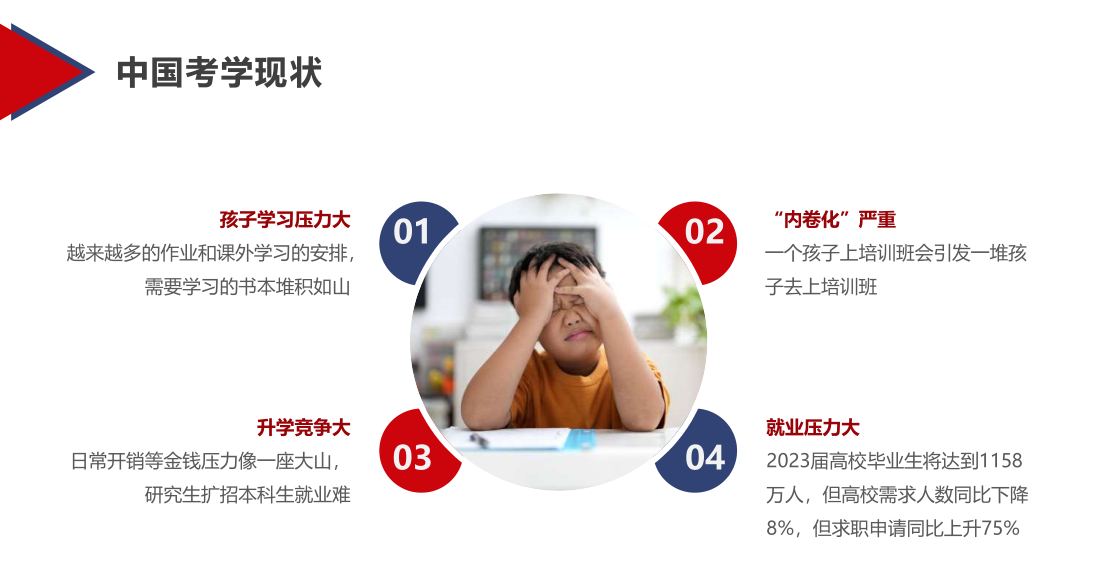 中国考学现状

孩子学习压力大
越来越多的作业和课外学习的安排，需要学习的书本堆积如山

01

02

“内卷化”严重
一个孩子上培训班会引发一堆孩子去上培训班

升学竞争大
日常开销等金钱压力像一座大山，研究生扩招本科生就业难

03

04

就业压力大
2023届高校毕业生将达到1158万人，但高校需求人数同比下降8%，但求职申请同比上升75%